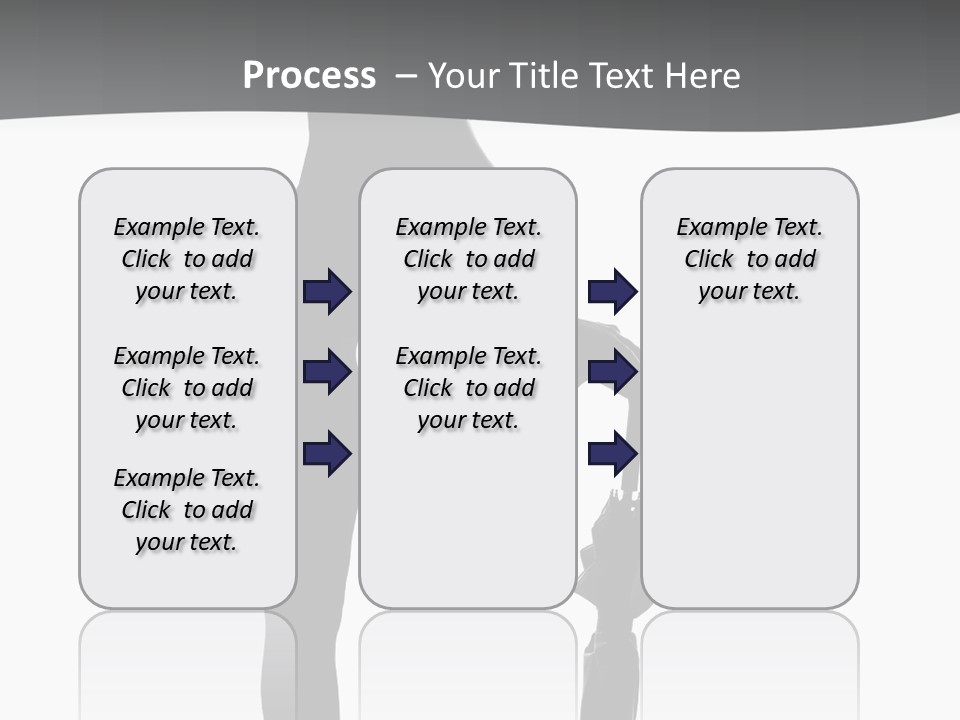 Process – Your Title Text Here

Example Text. Click to add your text.

Example Text. Click to add your text.

Example Text. Click to add your text.

Example Text. Click to add your text.

Example Text. Click to add your text.

Example Text. Click to add your text.